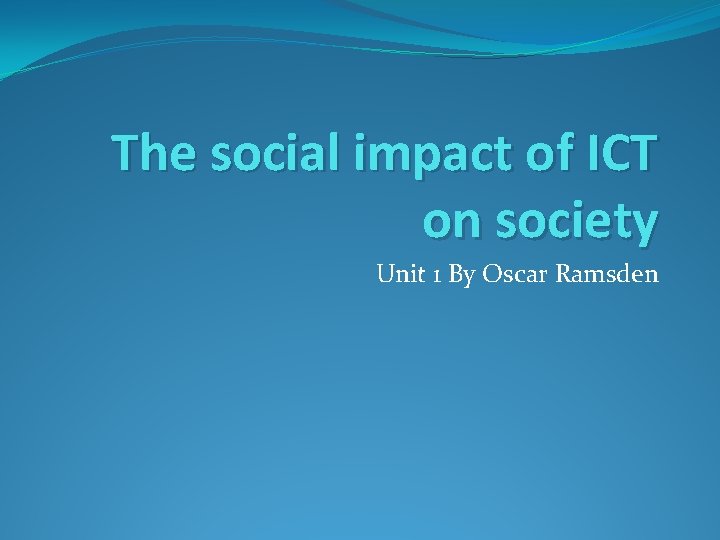 The social impact of ICT on society

Unit 1 By Oscar Ramsden